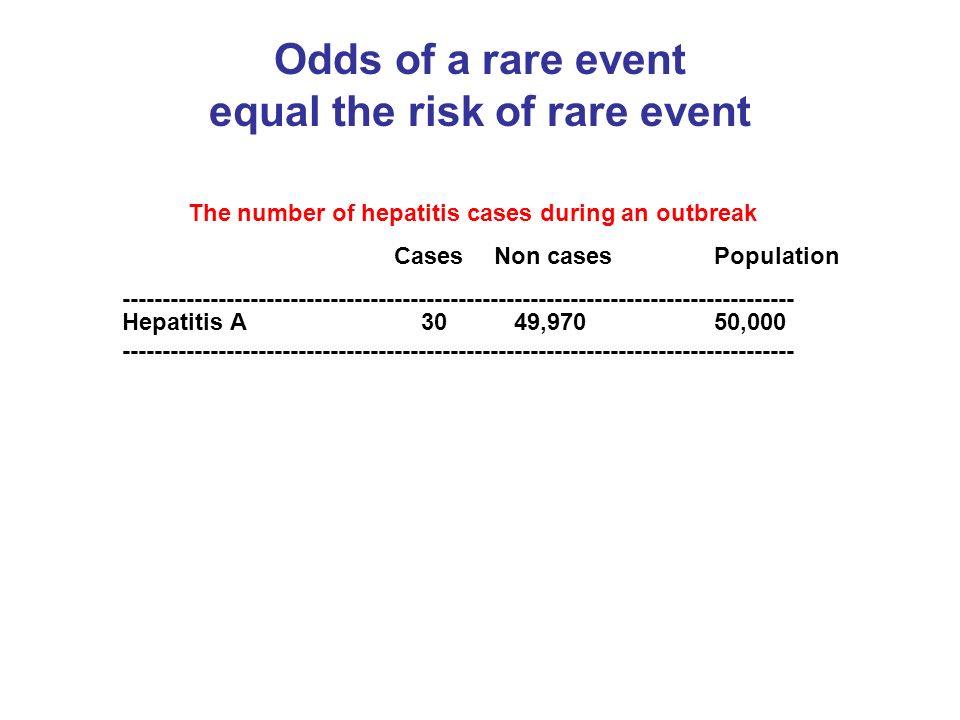 Odds of a rare event
equal the risk of rare event

The number of hepatitis cases during an outbreak

|  | Cases | Non cases | Population |
|---|---|---|---|
| Hepatitis A | 30 | 49,970 | 50,000 |